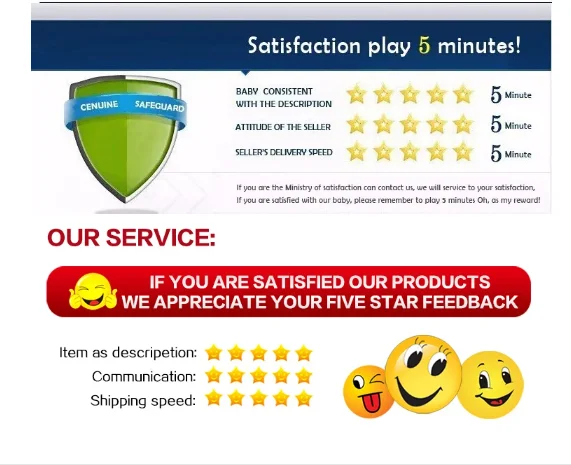 Satisfaction play 5 minutes!

CENUINE SAFEGUARD

BABY CONSISTENT WITH THE DESCRIPTION 5 Minute

ATTITUDE OF THE SELLER 5 Minute

SELLER'S DELIVERY SPEED 5 Minute

If you are the Ministry of satisfaction can contact us, we will service to your satisfaction,
If you are satisfied with our baby, please remember to play 5 minutes Oh, as my reward!

OUR SERVICE:

IF YOU ARE SATISFIED OUR PRODUCTS
WE APPRECIATE YOUR FIVE STAR FEEDBACK

Item as descripetion:
Communication:
Shipping speed: